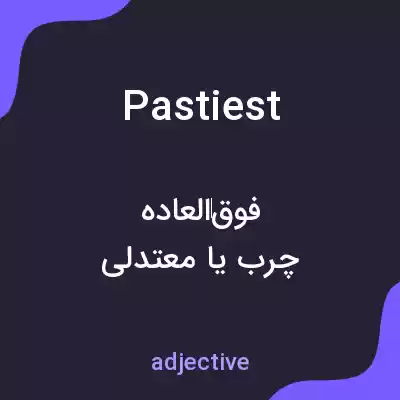 Pastiest

فوق‌العاده
چرب یا معتدلی

adjective